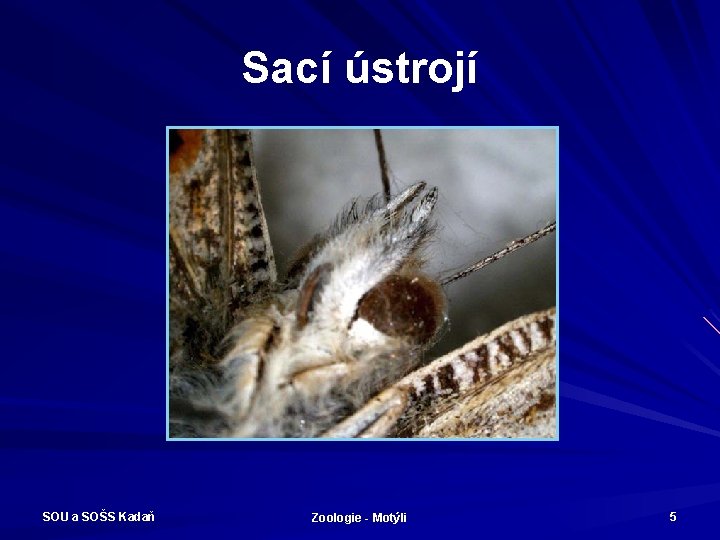 Sací ústrojí

SOU a SOŠS Kadaň

Zoologie - Motýli

5